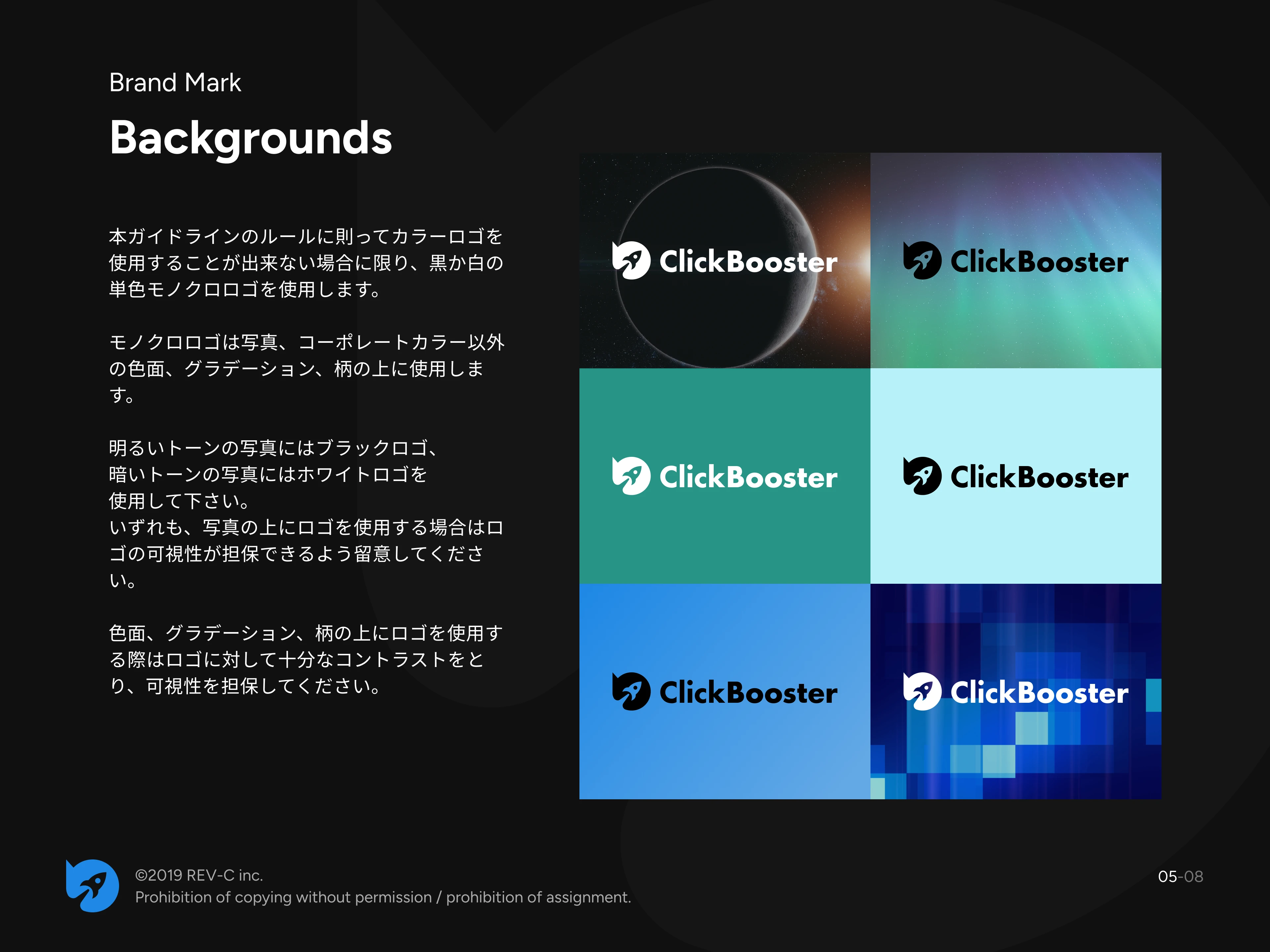 Brand Mark

Backgrounds

本ガイドラインのルールに則ってカラーロゴを使用することが出来ない場合に限り、黒か白の単色モノクロロゴを使用します。

モノクロロゴは写真、コーポレートカラー以外の色面、グラデーション、柄の上に使用します。

明るいトーンの写真にはブラックロゴ、
暗いトーンの写真にはホワイトロゴを
使用して下さい。
いずれも、写真の上にロゴを使用する場合はロゴの可視性が担保できるよう留意してください。

色面、グラデーション、柄の上にロゴを使用する際はロゴに対して十分なコントラストをとり、可視性を担保してください。

ClickBooster

ClickBooster

ClickBooster

ClickBooster

ClickBooster

ClickBooster

©2019 REV-C inc.
Prohibition of copying without permission / prohibition of assignment.

05-08